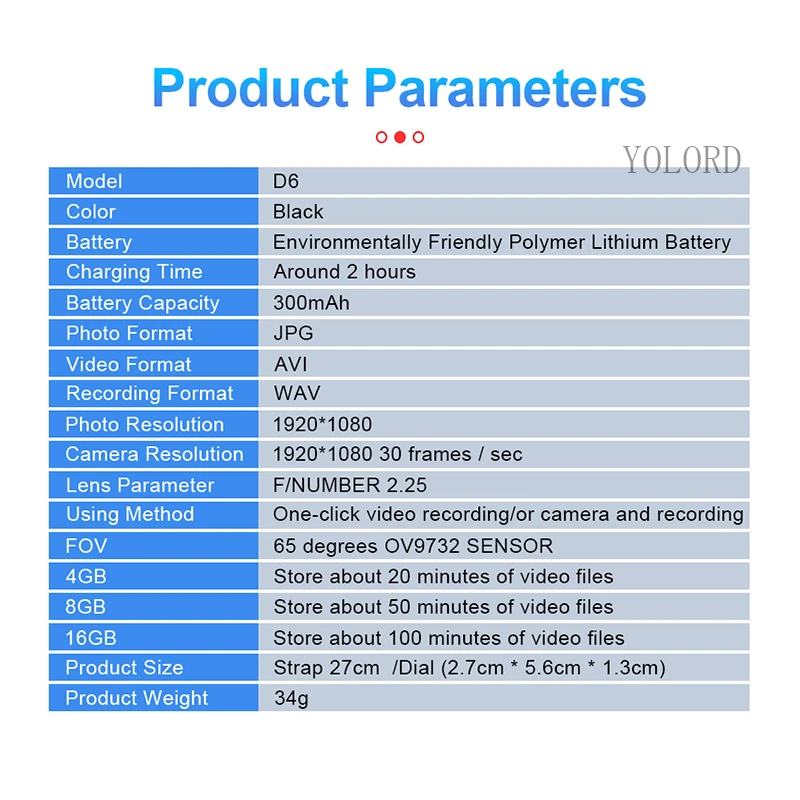 Product Parameters

YOLORD

| Model | D6 |
|---|---|
| Color | Black |
| Battery | Environmentally Friendly Polymer Lithium Battery |
| Charging Time | Around 2 hours |
| Battery Capacity | 300mAh |
| Photo Format | JPG |
| Video Format | AVI |
| Recording Format | WAV |
| Photo Resolution | 1920*1080 |
| Camera Resolution | 1920*1080 30 frames / sec |
| Lens Parameter | F/NUMBER 2.25 |
| Using Method | One-click video recording/or camera and recording |
| FOV | 65 degrees OV9732 SENSOR |
| 4GB | Store about 20 minutes of video files |
| 8GB | Store about 50 minutes of video files |
| 16GB | Store about 100 minutes of video files |
| Product Size | Strap 27cm /Dial (2.7cm * 5.6cm * 1.3cm) |
| Product Weight | 34g |